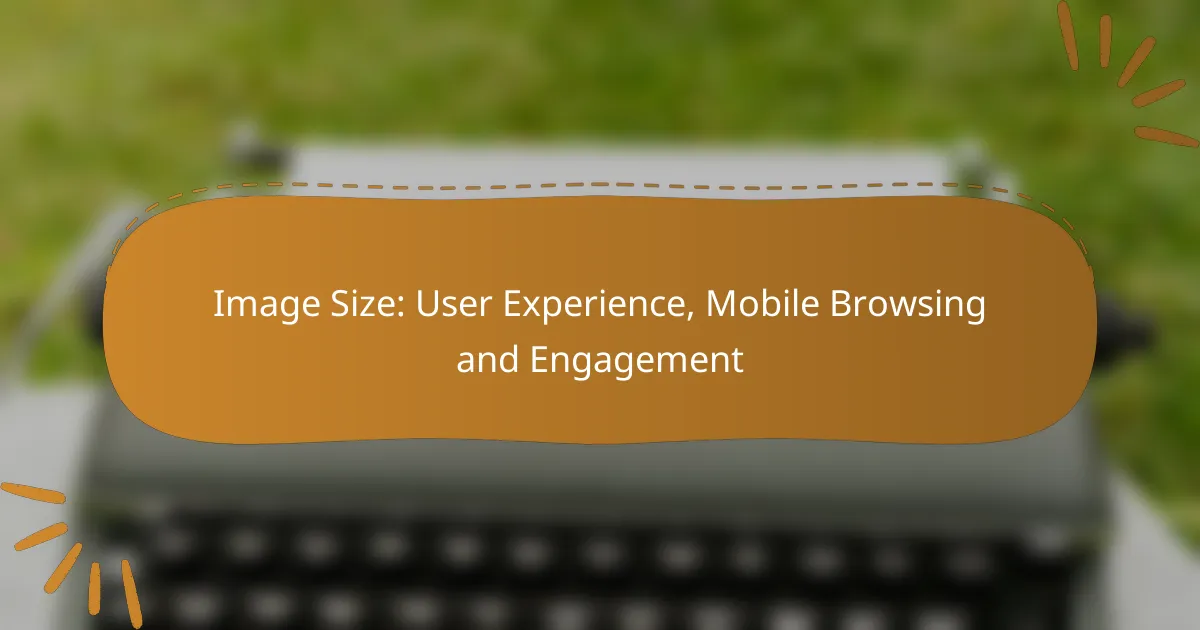 Image Size: User Experience, Mobile Browsing and Engagement